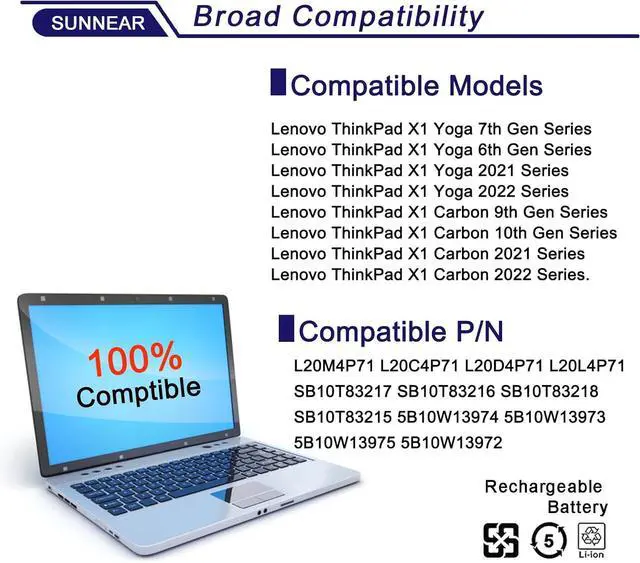 SUNNEAR Broad Compatibility

Compatible Models

Lenovo ThinkPad X1 Yoga 7th Gen Series
Lenovo ThinkPad X1 Yoga 6th Gen Series
Lenovo ThinkPad X1 Yoga 2021 Series
Lenovo ThinkPad X1 Yoga 2022 Series
Lenovo ThinkPad X1 Carbon 9th Gen Series
Lenovo ThinkPad X1 Carbon 10th Gen Series
Lenovo ThinkPad X1 Carbon 2021 Series
Lenovo ThinkPad X1 Carbon 2022 Series.

100% Comptible

Compatible P/N

L20M4P71 L20C4P71 L20D4P71 L20L4P71 SB10T83217 SB10T83216 SB10T83218 SB10T83215 5B10W13974 5B10W13973 5B10W13975 5B10W13972

Rechargeable Battery

5

Li-ion